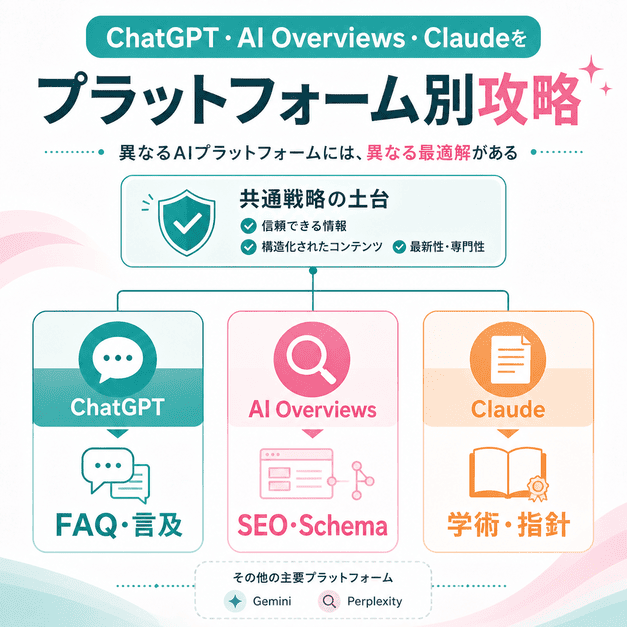 ChatGPT・AI Overviews・Claudeを

プラットフォーム別攻略

異なるAIプラットフォームには、異なる最適解がある

共通戦略の土台

信頼できる情報

構造化されたコンテンツ

最新性・専門性

ChatGPT

FAQ・言及

AI Overviews

SEO・Schema

Claude

学術・指針

その他の主要プラットフォーム

Gemini

Perplexity